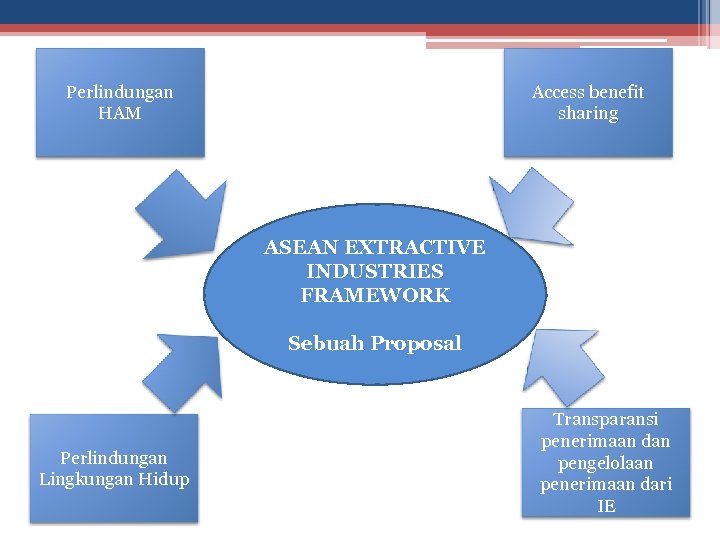 Perlindungan HAM

Access benefit sharing

ASEAN EXTRACTIVE INDUSTRIES FRAMEWORK

Sebuah Proposal

Perlindungan Lingkungan Hidup

Transparansi penerimaan dan pengelolaan penerimaan dari IE